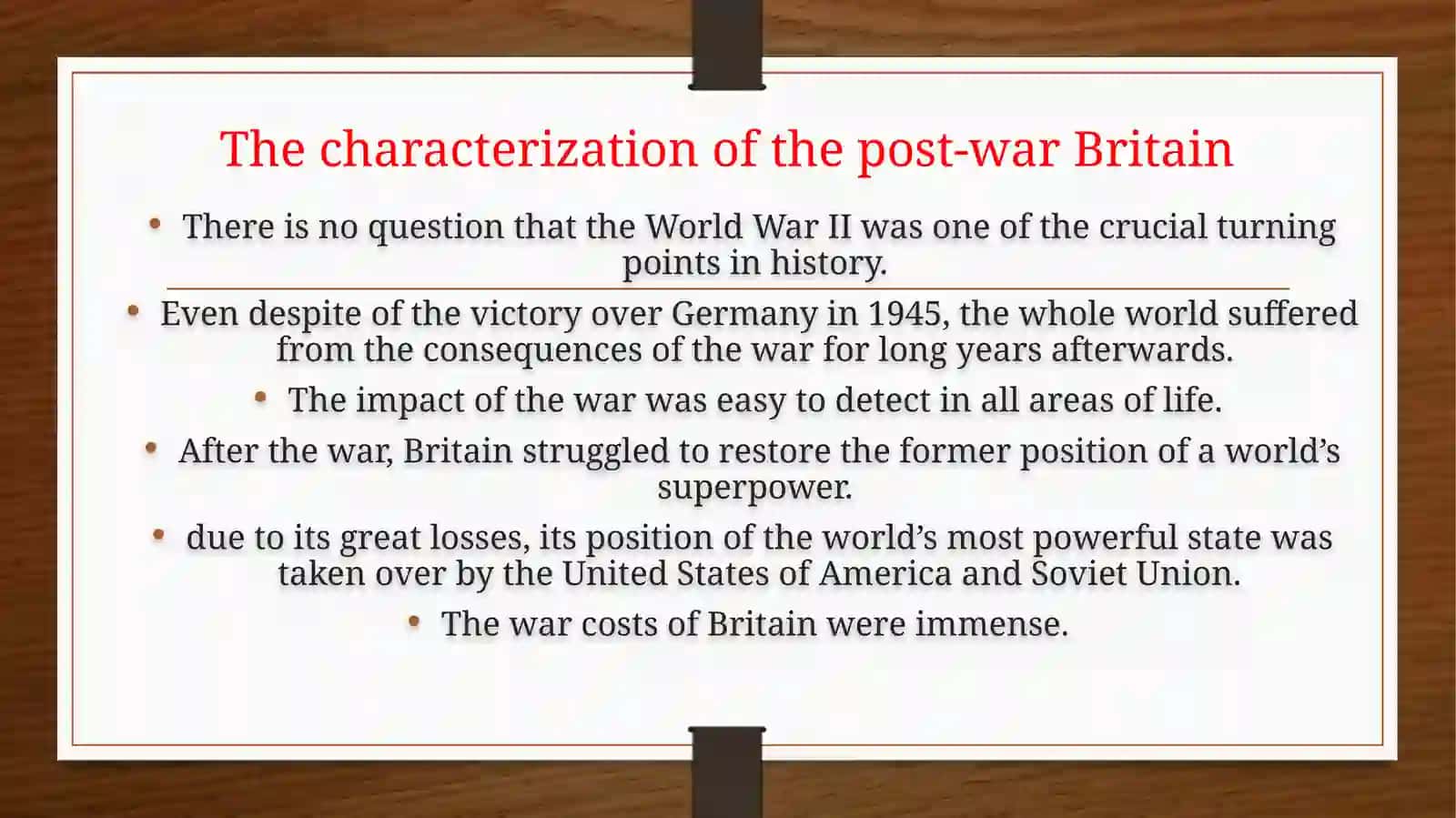 The characterization of the post-war Britain

• There is no question that the World War II was one of the crucial turning points in history.

• Even despite of the victory over Germany in 1945, the whole world suffered from the consequences of the war for long years afterwards.

• The impact of the war was easy to detect in all areas of life.

• After the war, Britain struggled to restore the former position of a world's superpower.

• due to its great losses, its position of the world's most powerful state was taken over by the United States of America and Soviet Union.

• The war costs of Britain were immense.